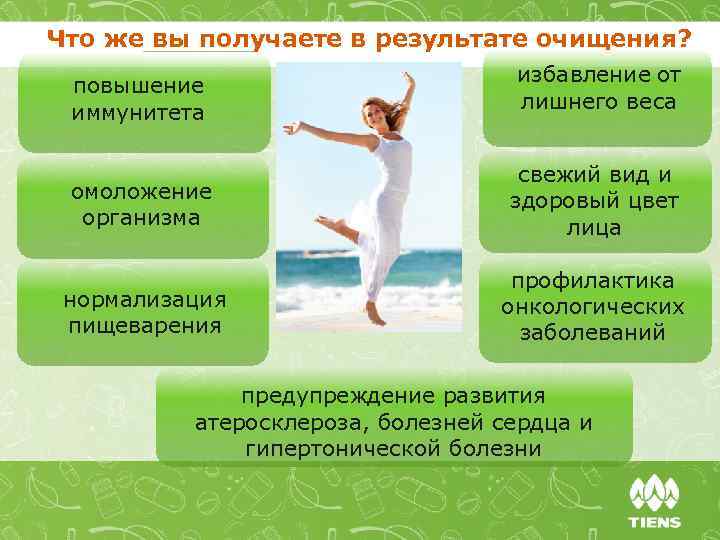 Что же вы получаете в результате очищения?

повышение иммунитета

омоложение организма

нормализация пищеварения

избавление от лишнего веса

свежий вид и здоровый цвет лица

профилактика онкологических заболеваний

предупреждение развития атеросклероза, болезней сердца и гипертонической болезни

TIENS